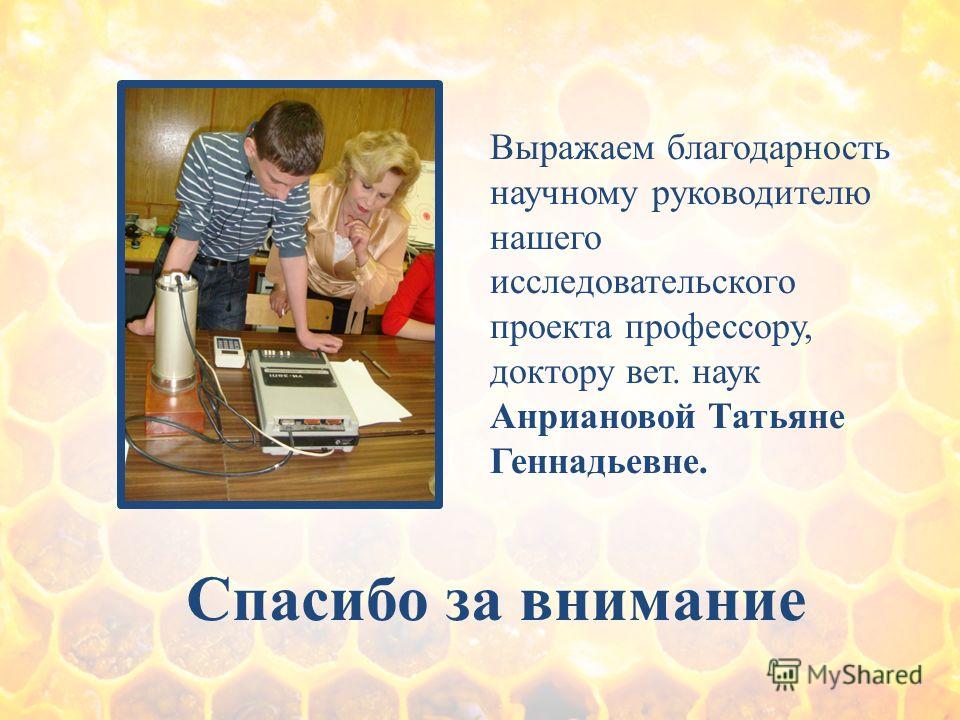 Выражаем благодарность научному руководителю нашего исследовательского проекта профессору, доктору вет. наук **Анриановой Татьяне Геннадьевне.**

Спасибо за внимание

MyShared